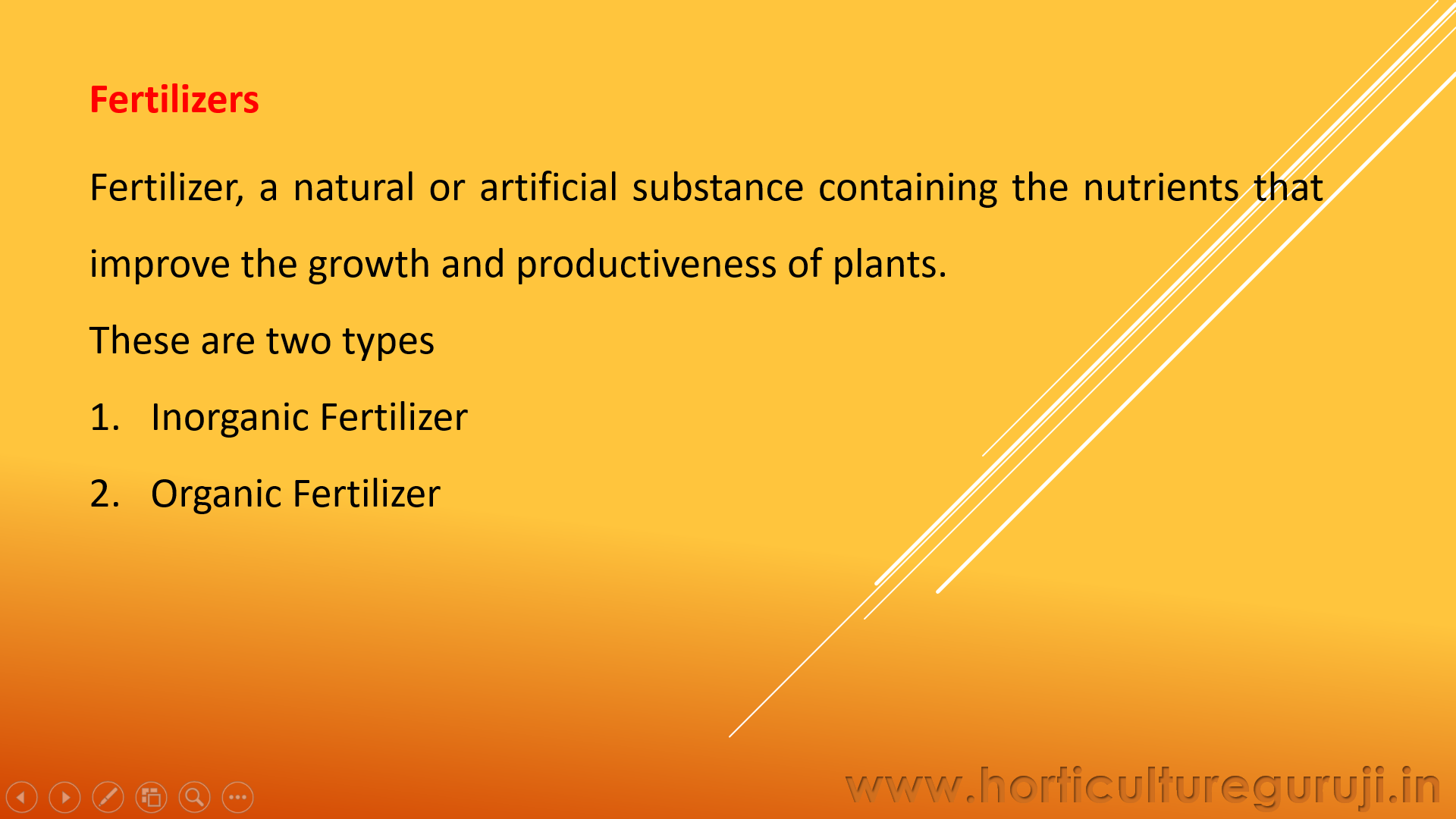 Fertilizers

Fertilizer, a natural or artificial substance containing the nutrients that improve the growth and productiveness of plants.

These are two types

1. Inorganic Fertilizer

2. Organic Fertilizer

www.horticultureguruji.in